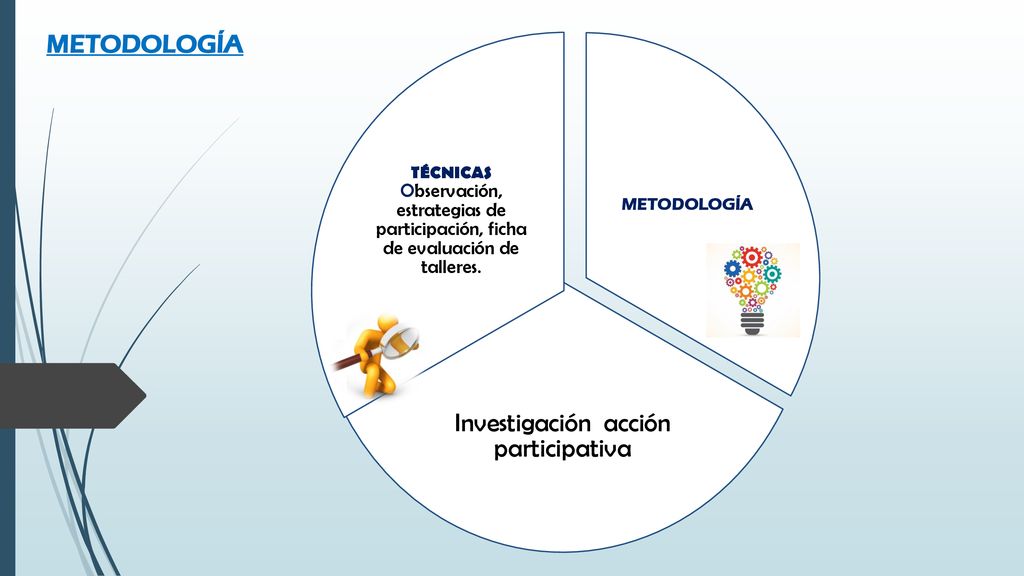 METODOLOGÍA

TÉCNICAS
Observación, estrategias de participación, ficha de evaluación de talleres.

METODOLOGÍA

Investigación acción participativa